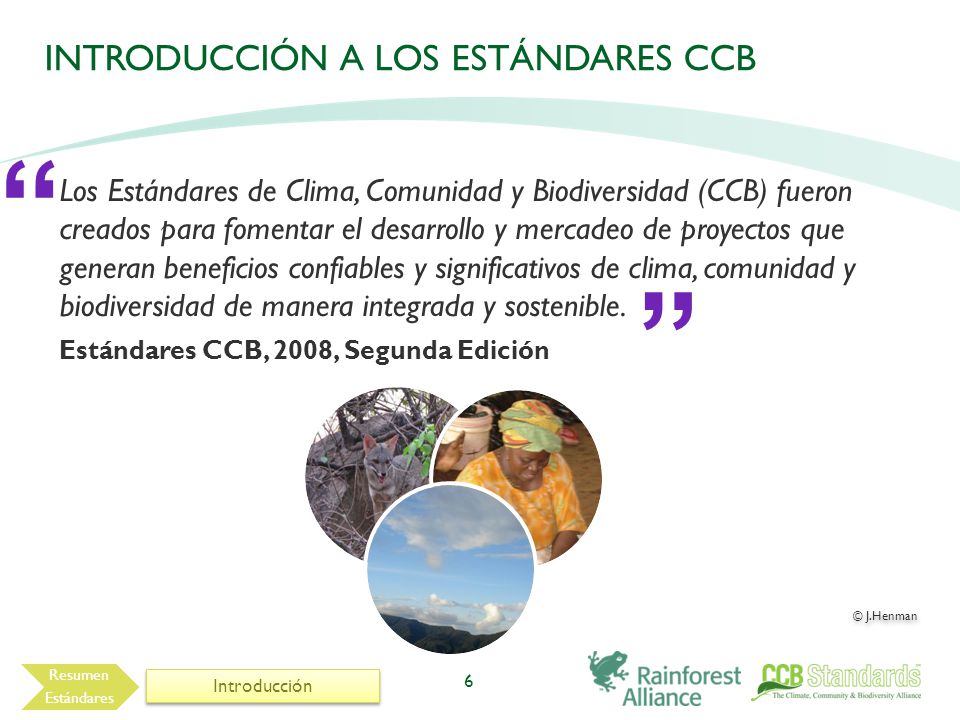 INTRODUCCIÓN A LOS ESTÁNDARES CCB

“Los Estándares de Clima, Comunidad y Biodiversidad (CCB) fueron creados para fomentar el desarrollo y mercadeo de proyectos que generan beneficios confiables y significativos de clima, comunidad y biodiversidad de manera integrada y sostenible.”

Estándares CCB, 2008, Segunda Edición

© J.Henman

Resumen Estándares

Introducción

6

Rainforest Alliance

CCB Standards
The Climate, Community & Biodiversity Alliance